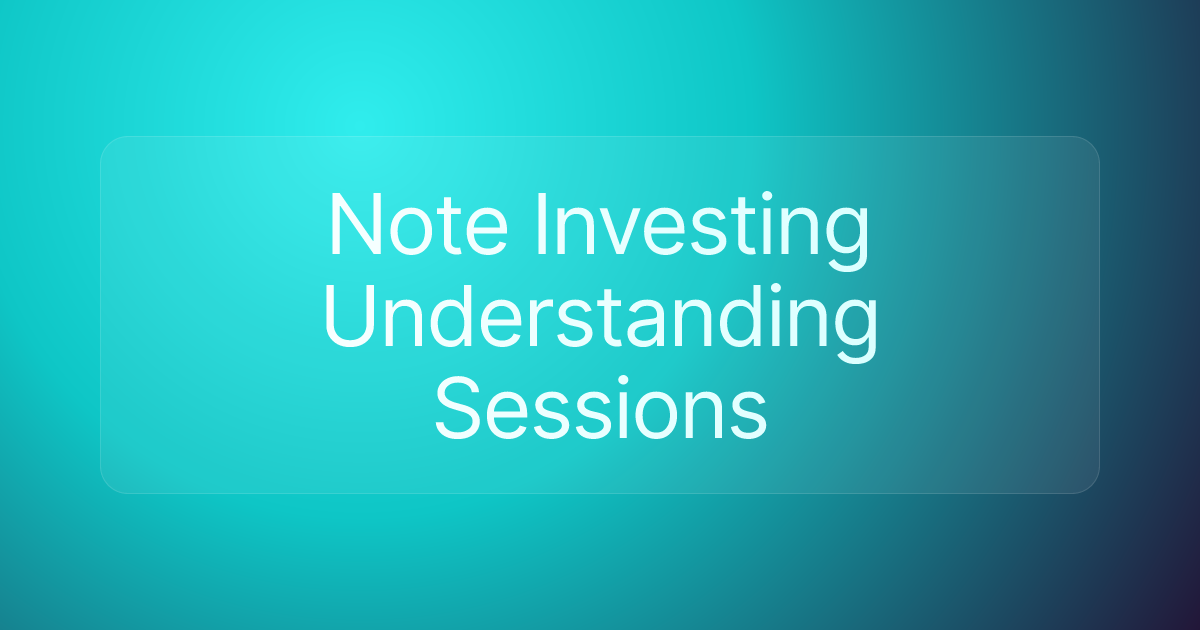 Note Investing Understanding Sessions